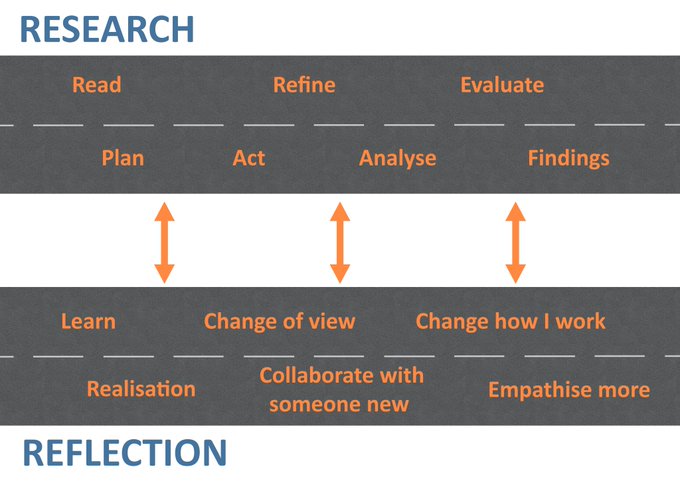 RESEARCH

Read

Refine

Evaluate

Plan

Act

Analyse

Findings

Learn

Change of view

Change how I work

Realisation

Collaborate with someone new

Empathise more

REFLECTION